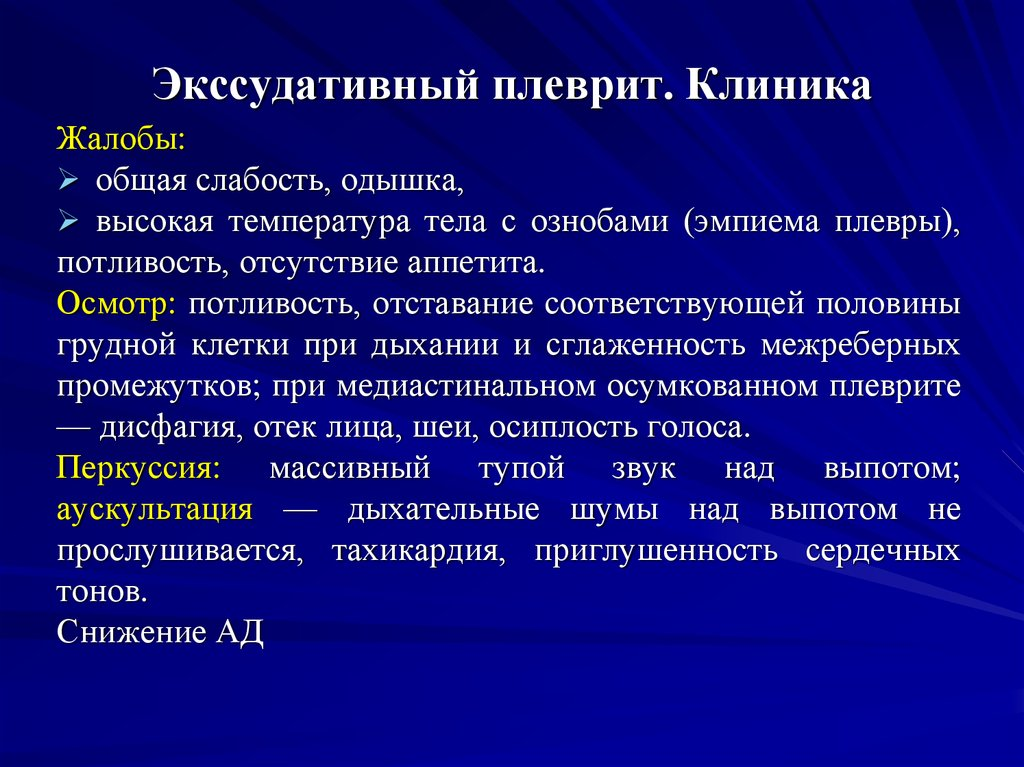 Экссудативный плеврит. Клиника

Жалобы:
➢ общая слабость, одышка,
➢ высокая температура тела с ознобами (эмпиема плевры), потливость, отсутствие аппетита.

Осмотр: потливость, отставание соответствующей половины грудной клетки при дыхании и сглаженность межреберных промежутков; при медиастинальном осумкованном плеврите — дисфагия, отек лица, шеи, осиплость голоса.

Перкуссия: массивный тупой звук над выпотом; аускультация — дыхательные шумы над выпотом не прослушивается, тахикардия, приглушенность сердечных тонов.

Снижение АД